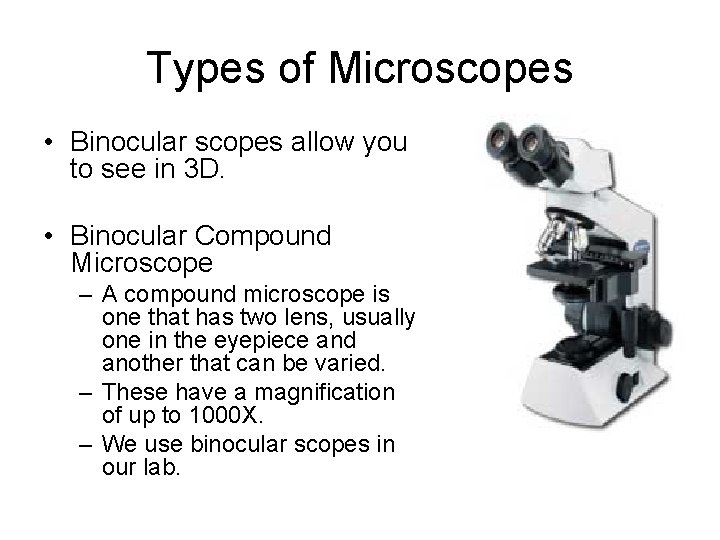 Types of Microscopes

• Binocular scopes allow you to see in 3D.

• Binocular Compound Microscope
– A compound microscope is one that has two lens, usually one in the eyepiece and another that can be varied.
– These have a magnification of up to 1000X.
– We use binocular scopes in our lab.